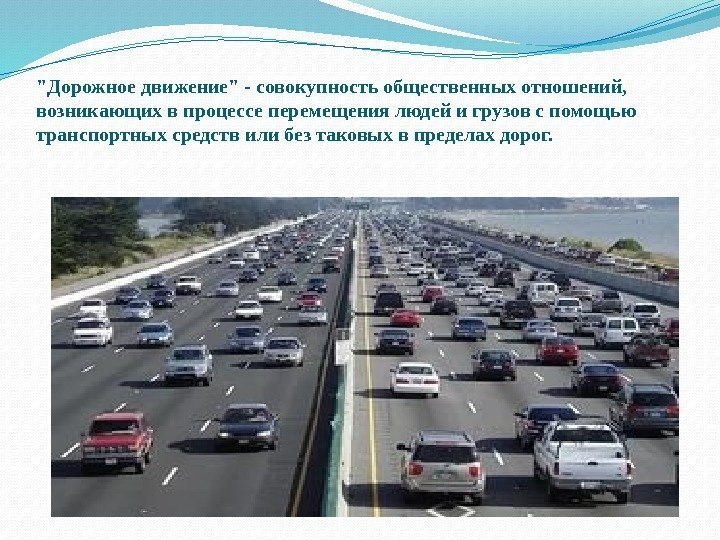 "Дорожное движение" - совокупность общественных отношений, возникающих в процессе перемещения людей и грузов с помощью транспортных средств или без таковых в пределах дорог.